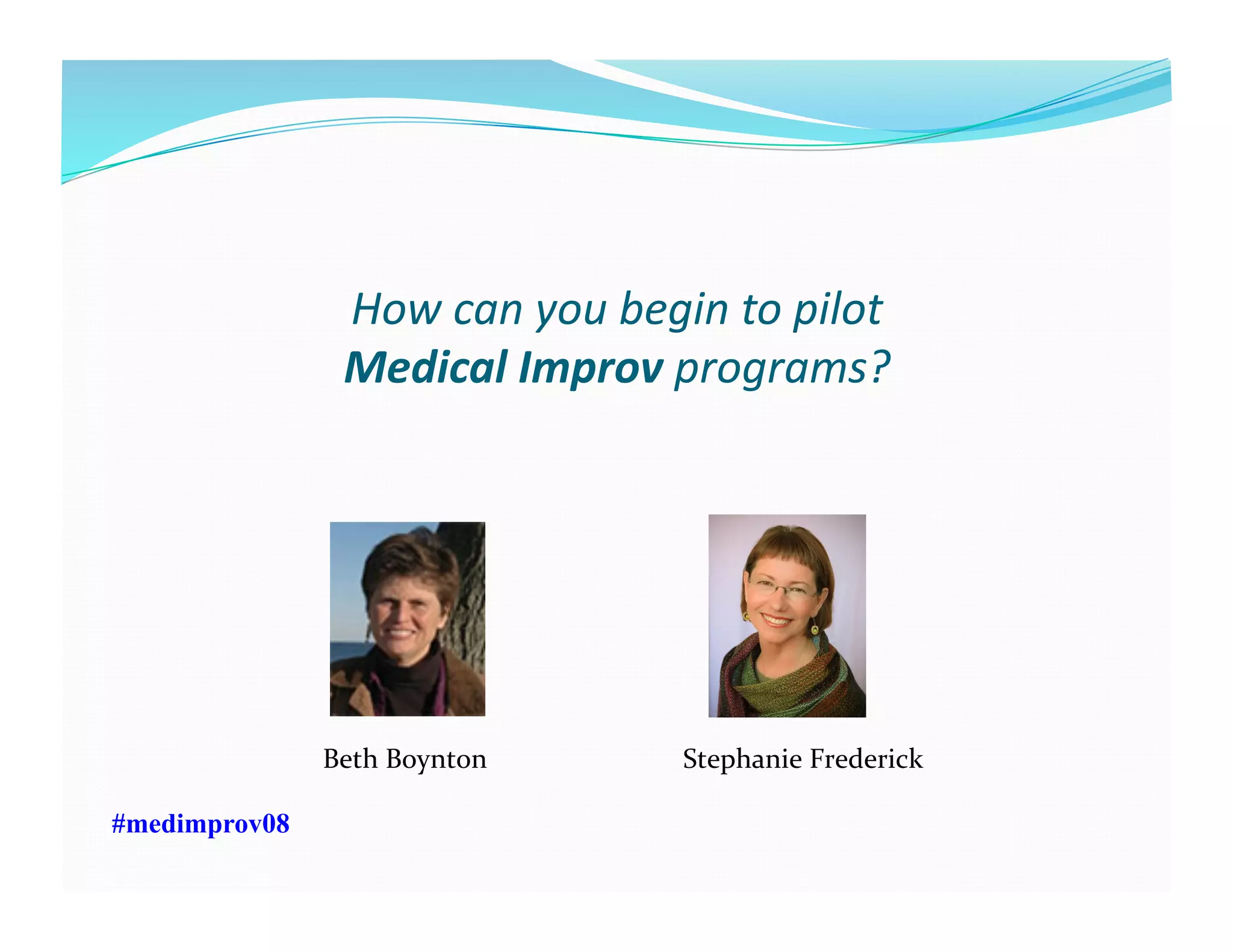 How can you begin to pilot Medical Improv programs?

Beth Boynton

Stephanie Frederick

#medimprov08